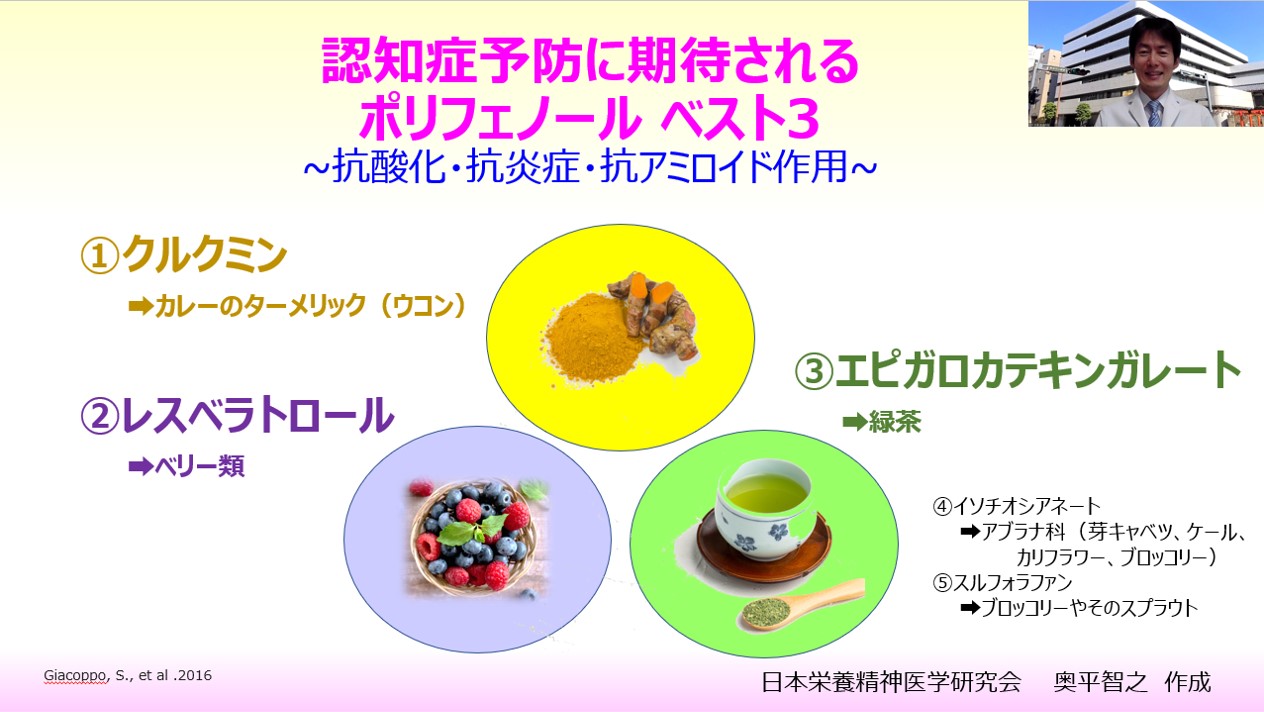 認知症予防に期待される
ポリフェノール ベスト3
~抗酸化・抗炎症・抗アミロイド作用~

①クルクミン
➡カレーのターメリック（ウコン）

②レスベラトロール
➡ベリー類

③エピガロカテキンガレート
➡緑茶

④イソチオシアネート
➡アブラナ科（芽キャベツ、ケール、カリフラワー、ブロッコリー）
⑤スルフォラファン
➡ブロッコリーやそのスプラウト

Giacoppo, S., et al .2016

日本栄養精神医学研究会　奥平智之 作成